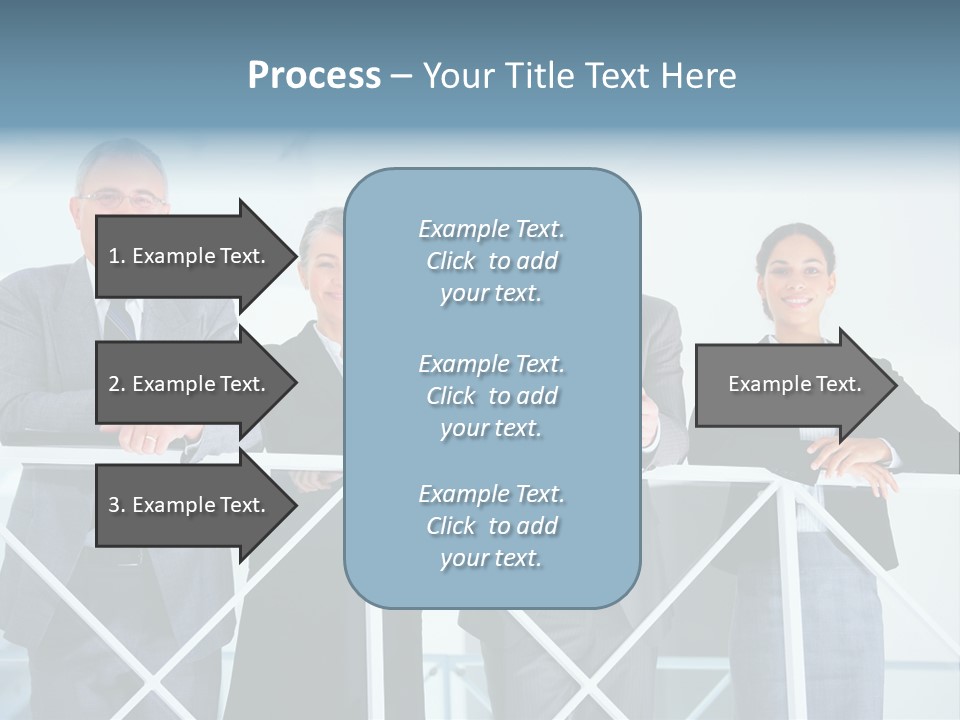 Process – Your Title Text Here

1. Example Text.

2. Example Text.

3. Example Text.

Example Text. Click to add your text.

Example Text. Click to add your text.

Example Text. Click to add your text.

Example Text.